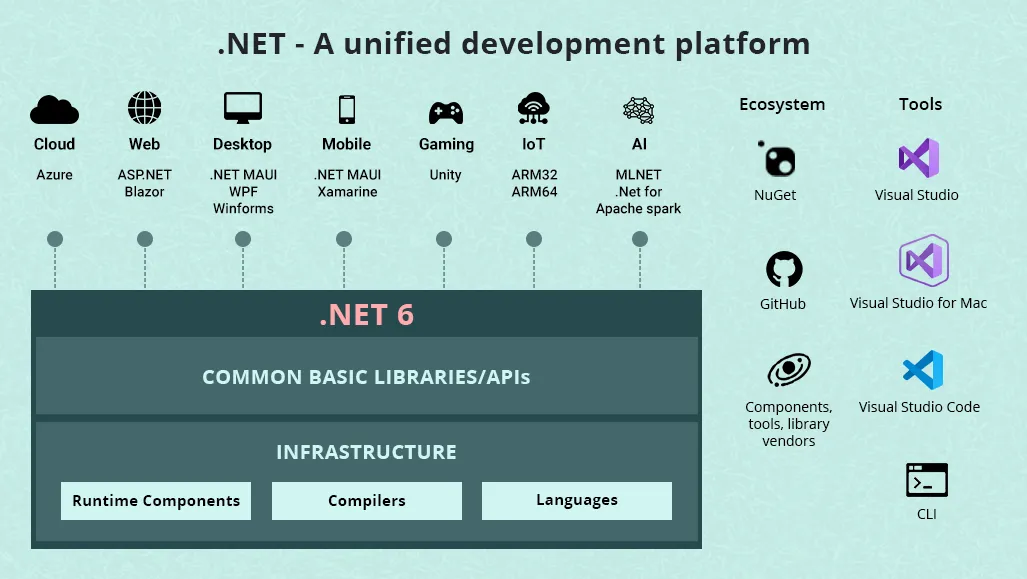 .NET - A unified development platform

Cloud
Azure

Web
ASP.NET
Blazor

Desktop
.NET MAUI
WPF
Winforms

Mobile
.NET MAUI
Xamarine

Gaming
Unity

IoT
ARM32
ARM64

AI
MLNET
.Net for
Apache spark

.NET 6

COMMON BASIC LIBRARIES/APIs

INFRASTRUCTURE

Runtime Components

Compilers

Languages

Ecosystem

NuGet

GitHub

Components, tools, library vendors

Tools

Visual Studio

Visual Studio for Mac

Visual Studio Code

CLI